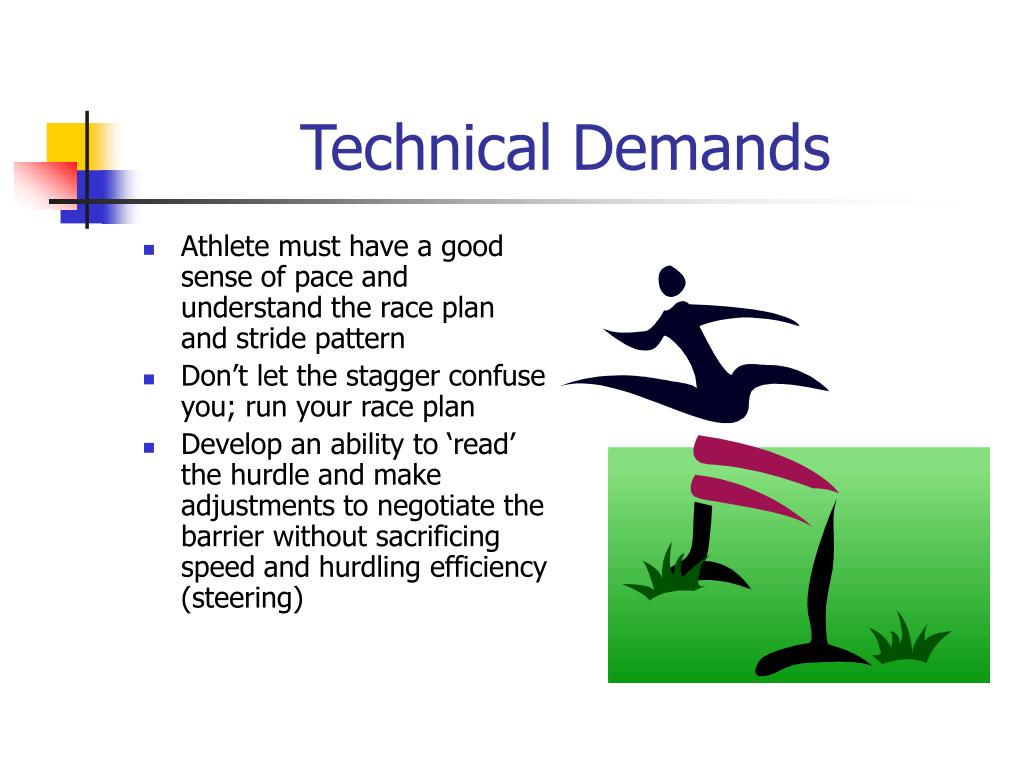 Technical Demands

- Athlete must have a good sense of pace and understand the race plan and stride pattern
- Don’t let the stagger confuse you; run your race plan
- Develop an ability to ‘read’ the hurdle and make adjustments to negotiate the barrier without sacrificing speed and hurdling efficiency (steering)